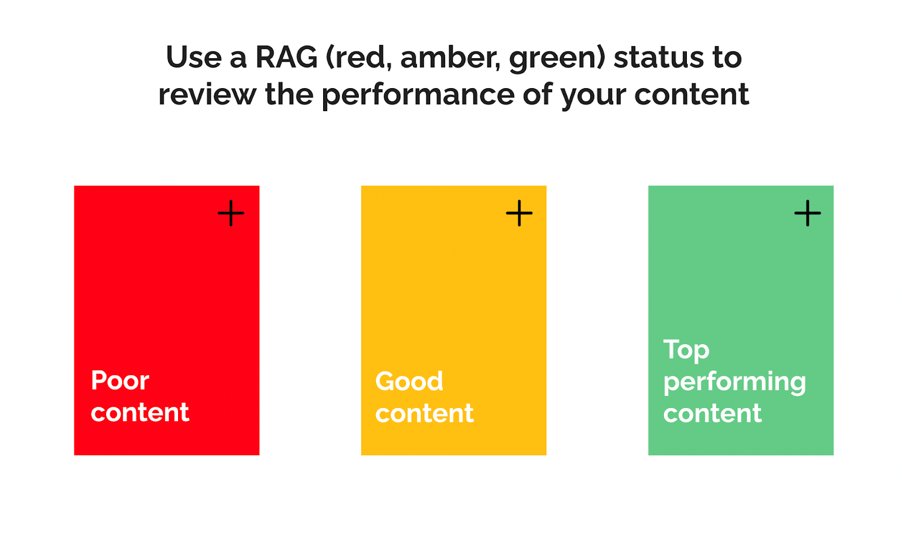 Use a RAG (red, amber, green) status to review the performance of your content

+

Poor content

+

Good content

+

Top performing content